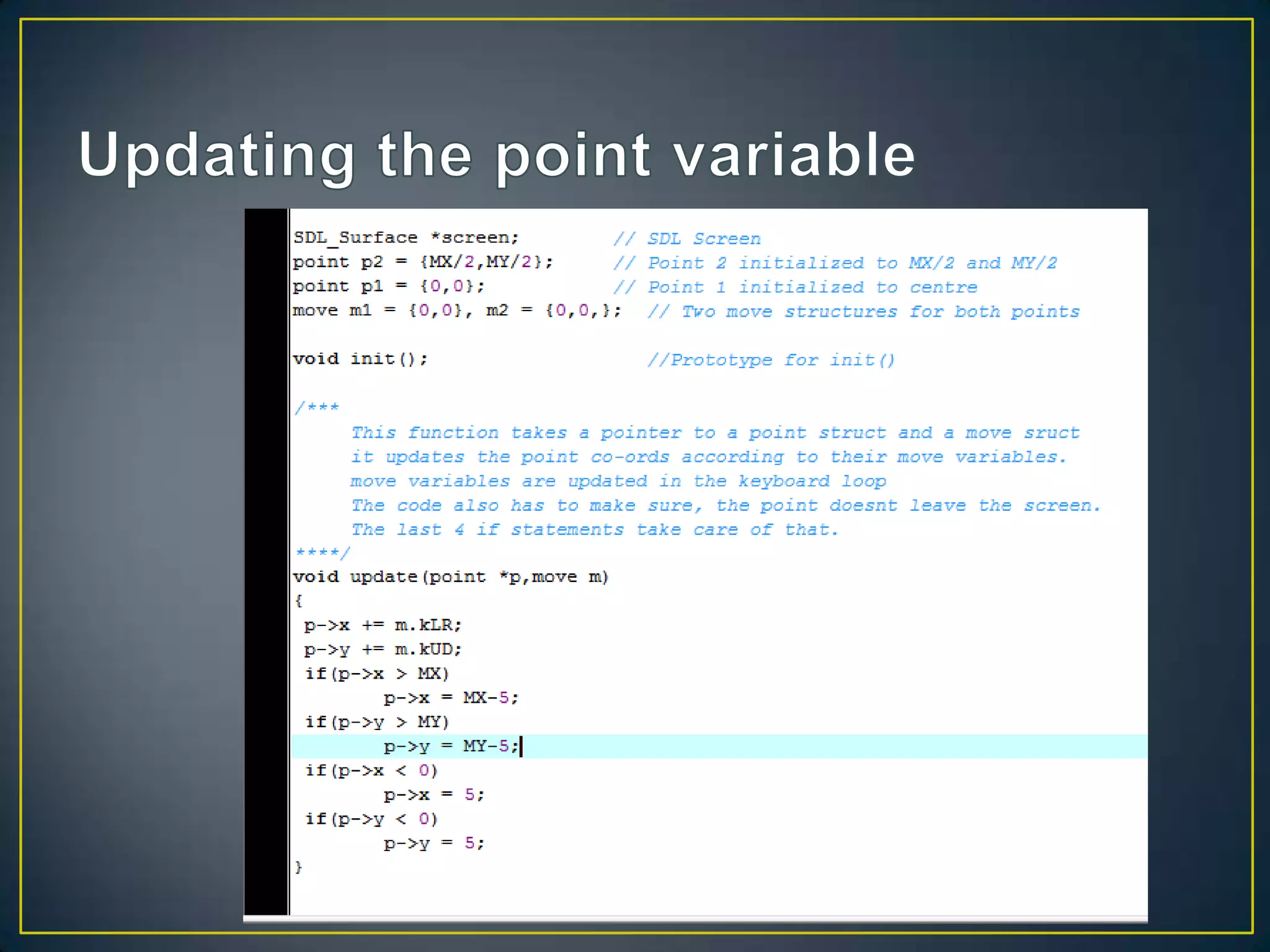 Updating the point variable

SDL_Surface *screen; // SDL Screen
point p2 = {MX/2,MY/2}; // Point 2 initialized to MX/2 and MY/2
point p1 = {0,0}; // Point 1 initialized to centre
move m1 = {0,0}, m2 = {0,0,}; // Two move structures for both points

void init(); //Prototype for init()

/***
This function takes a pointer to a point struct and a move sruct
it updates the point co-ords according to their move variables.
move variables are updated in the keyboard loop
The code also has to make sure, the point doesnt leave the screen.
The last 4 if statements take care of that.
****/
void update(point *p,move m)
{
p->x += m.kLR;
p->y += m.kUD;
if(p->x > MX)
p->x = MX-5;
if(p->y > MY)
p->y = MY-5;
if(p->x < 0)
p->x = 5;
if(p->y < 0)
p->y = 5;
}